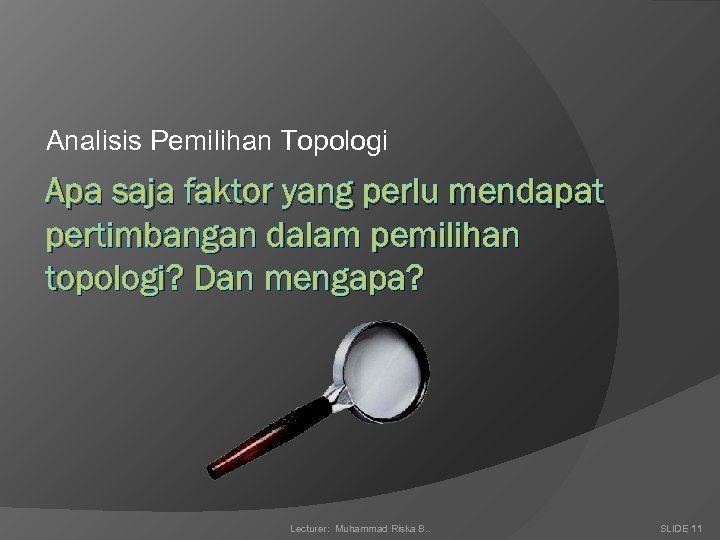 Analisis Pemilihan Topologi

Apa saja faktor yang perlu mendapat pertimbangan dalam pemilihan topologi? Dan mengapa?

Lecturer: Muhammad Riska B..

SLIDE 11